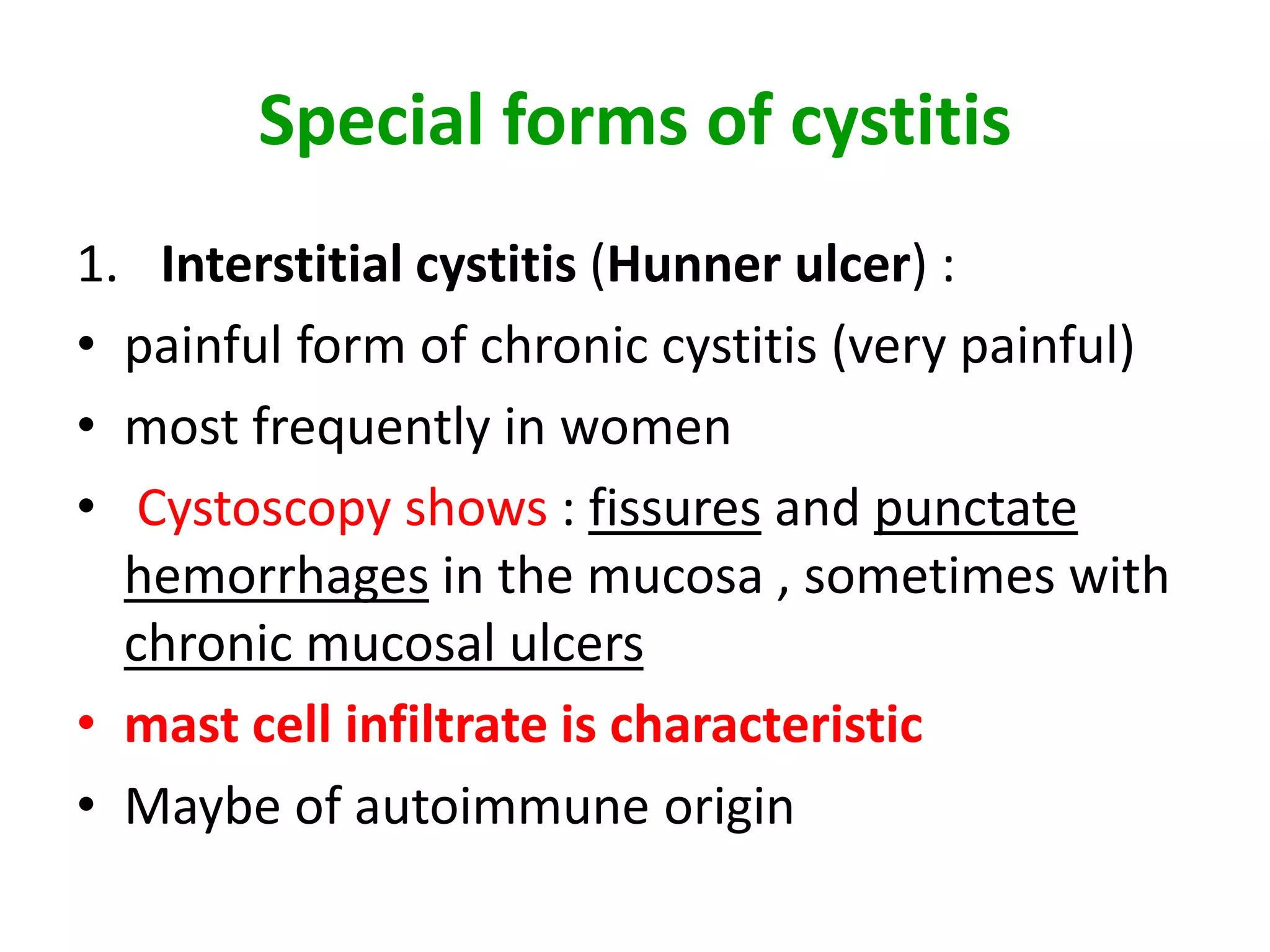 Special forms of cystitis

1. Interstitial cystitis (Hunner ulcer) :
• painful form of chronic cystitis (very painful)
• most frequently in women
• Cystoscopy shows : fissures and punctate hemorrhages in the mucosa , sometimes with chronic mucosal ulcers
• mast cell infiltrate is characteristic
• Maybe of autoimmune origin